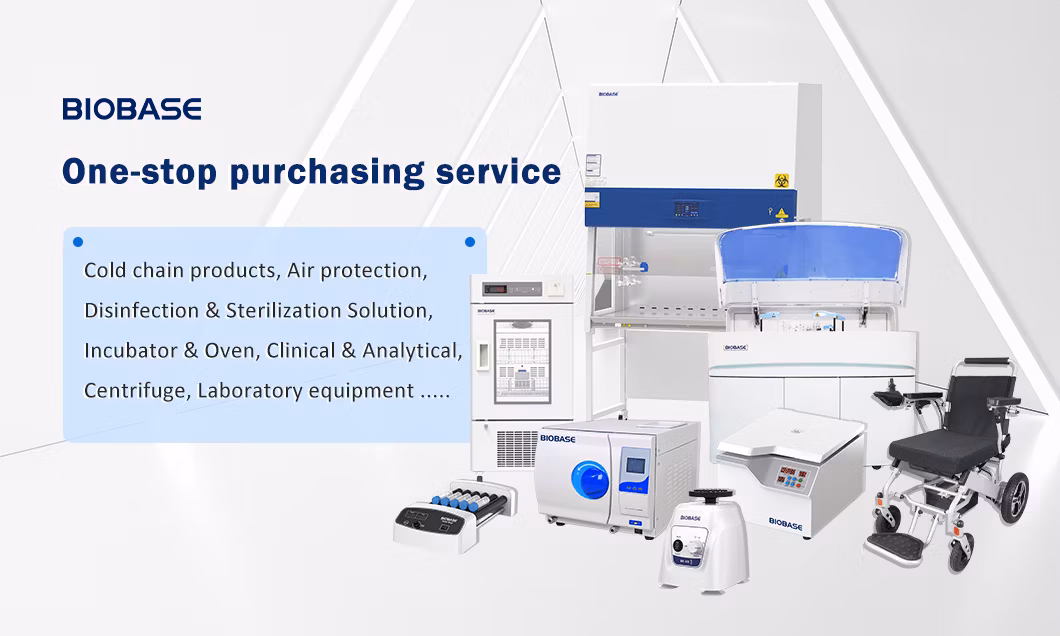 BIOBASE

One-stop purchasing service

Cold chain products, Air protection, Disinfection & Sterilization Solution, Incubator & Oven, Clinical & Analytical, Centrifuge, Laboratory equipment .....

BIOBASE

BIOBASE

BIOBASE

BIOBASE

BIOBASE